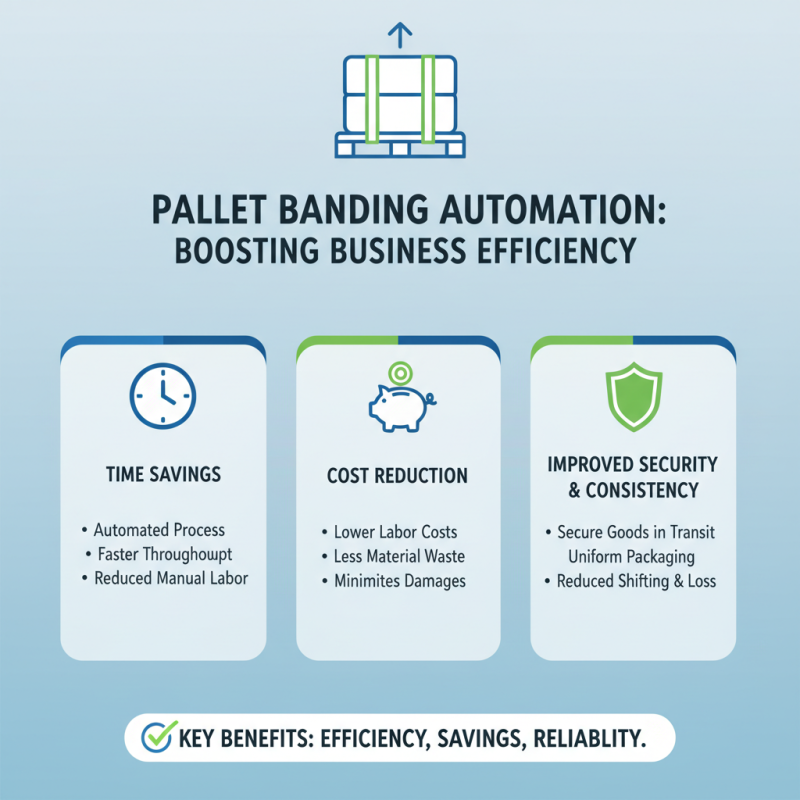 PALLET BANDING AUTOMATION: BOOSTING BUSINESS EFFICIENCY

TIME SAVINGS

• Automated Process
• Faster Throughoupt
• Reduced Manual Labor

COST REDUCTION

• Lower Labor Costs
• Less Material Waste
• Minimites Damages

IMPROVED SECURITY & CONSISTENCY

• Secure Goods in Transit
Uniform Packaging
• Reduced Shifting & Loss

KEY BENEFITS: EFFICIENCY, SAVINGS, RELIABLITY.